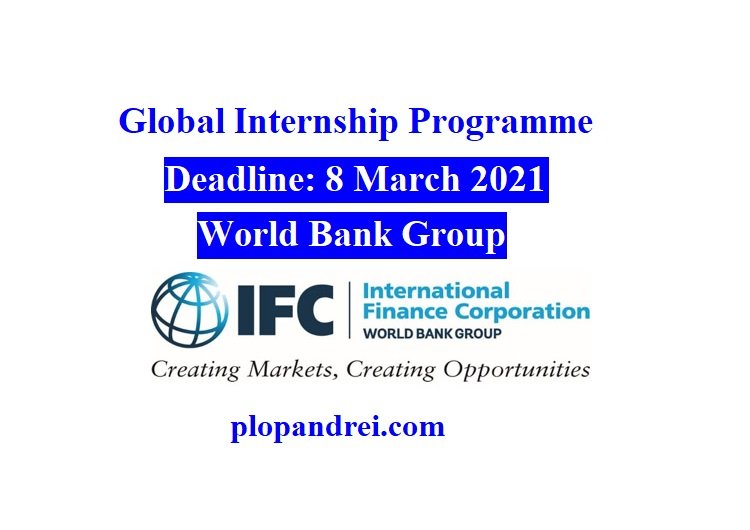 Global Internship Programme

Deadline: 8 March 2021

World Bank Group

IFC International Finance Corporation WORLD BANK GROUP

Creating Markets, Creating Opportunities

plopandrei.com